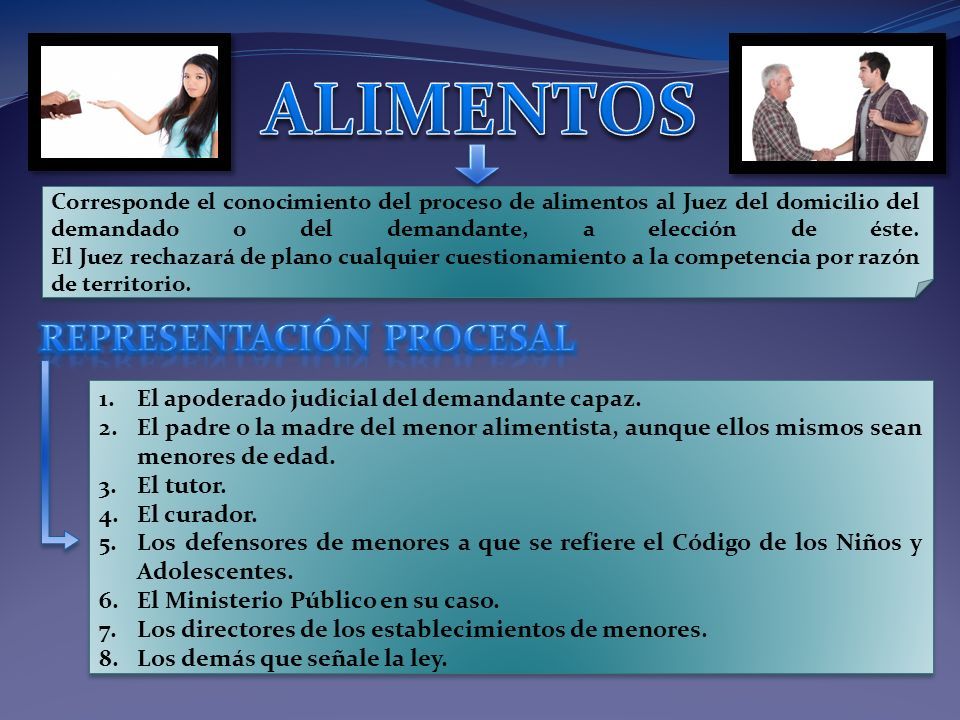 ALIMENTOS

Corresponde el conocimiento del proceso de alimentos al Juez del domicilio del demandado o del demandante, a elección de éste.
El Juez rechazará de plano cualquier cuestionamiento a la competencia por razón de territorio.

REPRESENTACIÓN PROCESAL

1. El apoderado judicial del demandante capaz.
2. El padre o la madre del menor alimentista, aunque ellos mismos sean menores de edad.
3. El tutor.
4. El curador.
5. Los defensores de menores a que se refiere el Código de los Niños y Adolescentes.
6. El Ministerio Público en su caso.
7. Los directores de los establecimientos de menores.
8. Los demás que señale la ley.